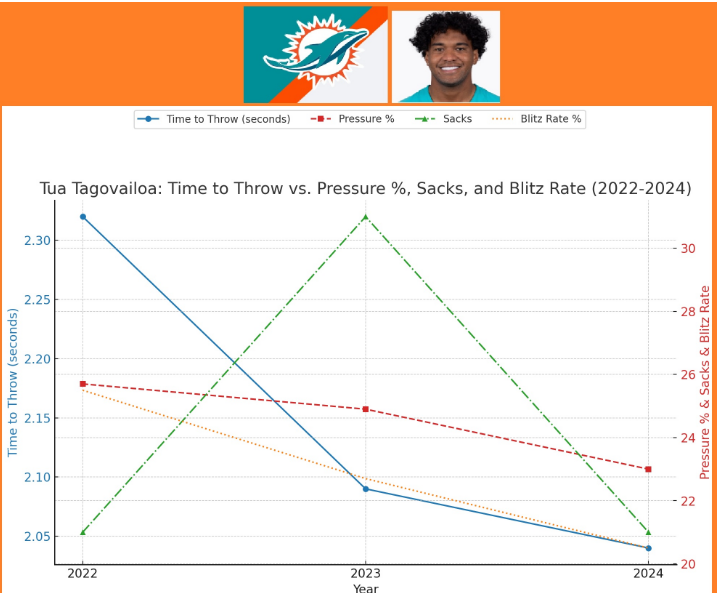 Time to Throw (seconds) Pressure % Sacks Blitz Rate %

Tua Tagovailoa: Time to Throw vs. Pressure %, Sacks, and Blitz Rate (2022-2024)

Time to Throw (seconds)

2.30
2.25
2.20
2.15
2.10
2.05

Pressure % & Sacks & Blitz Rate

30
28
26
24
22
20

2022 2023 2024

Year